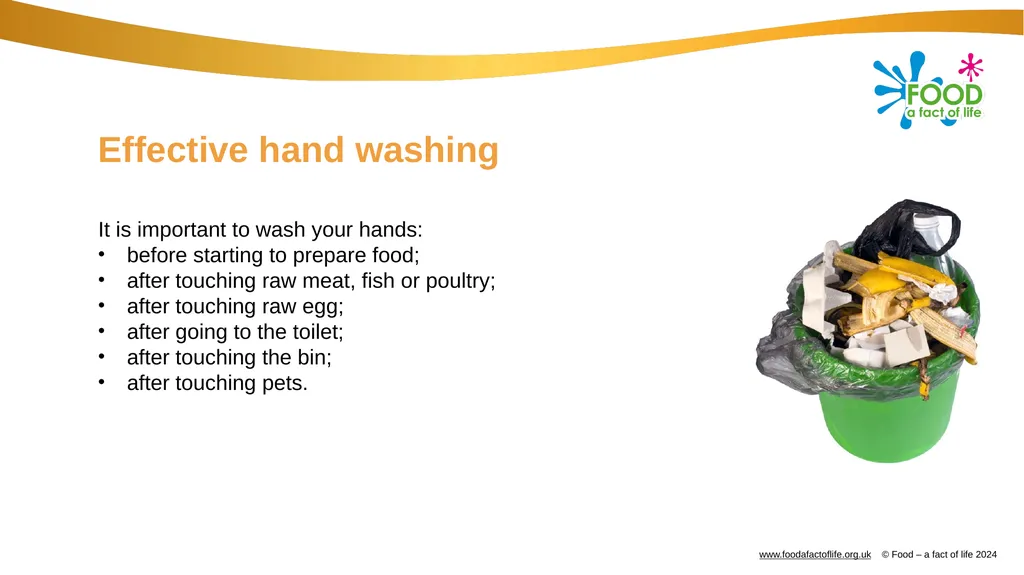 FOOD
a fact of life

Effective hand washing

It is important to wash your hands:
• before starting to prepare food;
• after touching raw meat, fish or poultry;
• after touching raw egg;
• after going to the toilet;
• after touching the bin;
• after touching pets.

www.foodafactoflife.org.uk © Food – a fact of life 2024